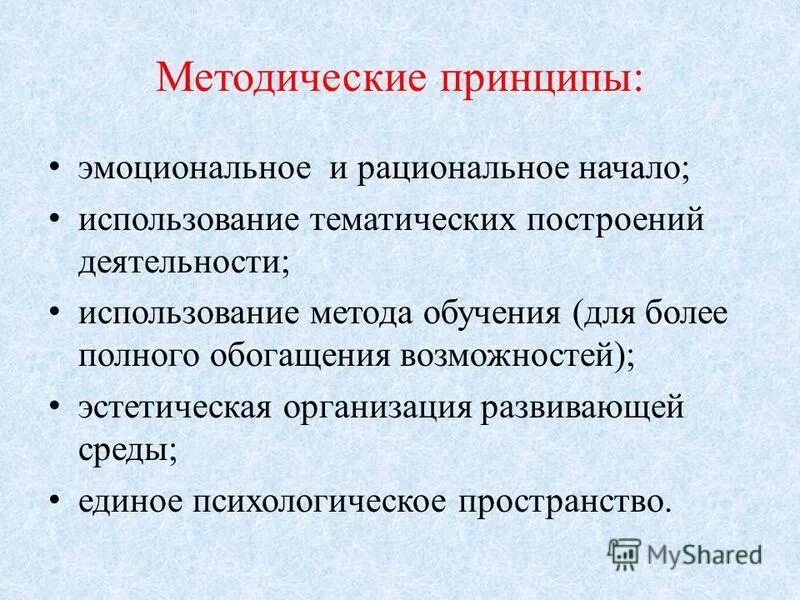 Методические принципы:

• эмоциональное и рациональное начало;
• использование тематических построений деятельности;
• использование метода обучения (для более полного обогащения возможностей);
• эстетическая организация развивающей среды;
• единое психологическое пространство.

MyShared